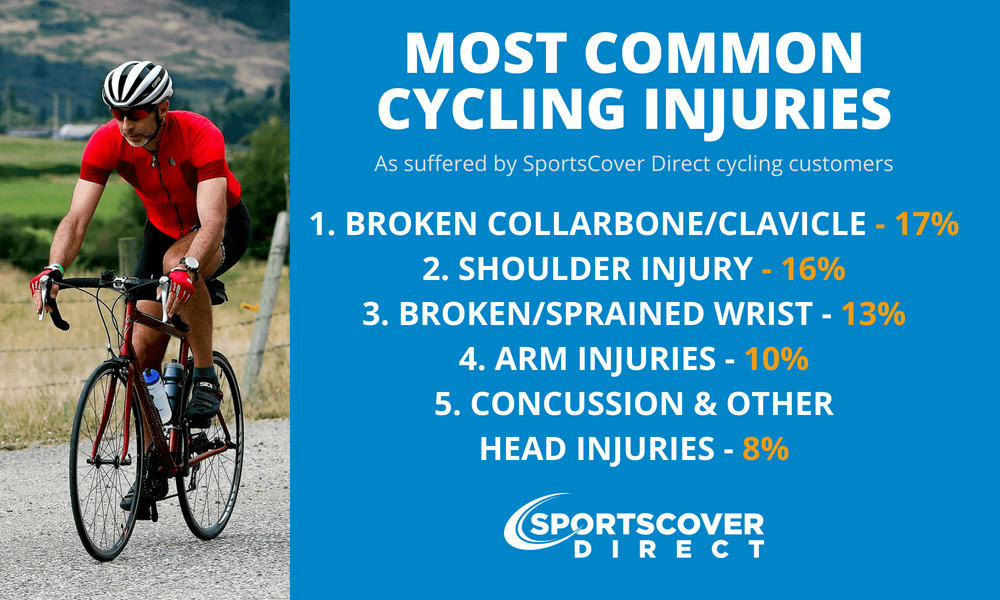 MOST COMMON CYCLING INJURIES

As suffered by SportsCover Direct cycling customers

1. BROKEN COLLARBONE/CLAVICLE - 17%
2. SHOULDER INJURY - 16%
3. BROKEN/SPRAINED WRIST - 13%
4. ARM INJURIES - 10%
5. CONCUSSION & OTHER HEAD INJURIES - 8%

SPORTSCOVER DIRECT